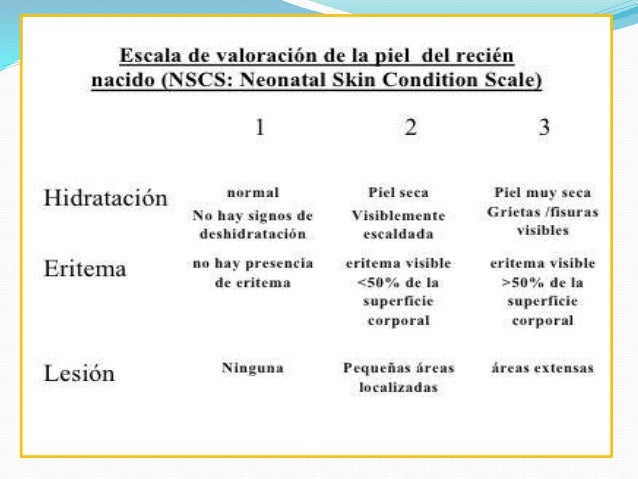 Escala de valoración de la piel del recién nacido (NSCS: Neonatal Skin Condition Scale)

| | 1 | 2 | 3 |
|---|---|---|---|
| Hidratación | normal No hay signos de deshidratación | Piel seca Visiblemente escaldada | Piel muy seca Grietas /fisuras visibles |
| Eritema | no hay presencia de eritema | eritema visible <50% de la superficie corporal | eritema visible >50% de la superficie corporal |
| Lesión | Ninguna | Pequeñas áreas localizadas | áreas extensas |